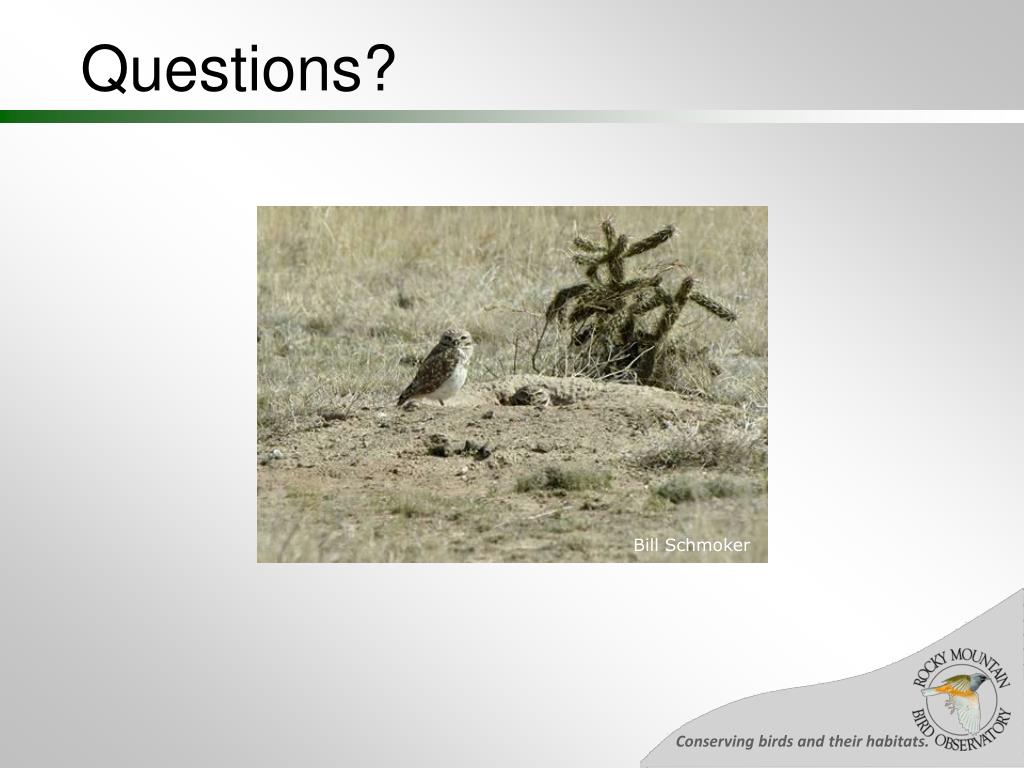 Questions?

Bill Schmoker

ROCKY MOUNTAIN BIRD OBSERVATORY

Conserving birds and their habitats.